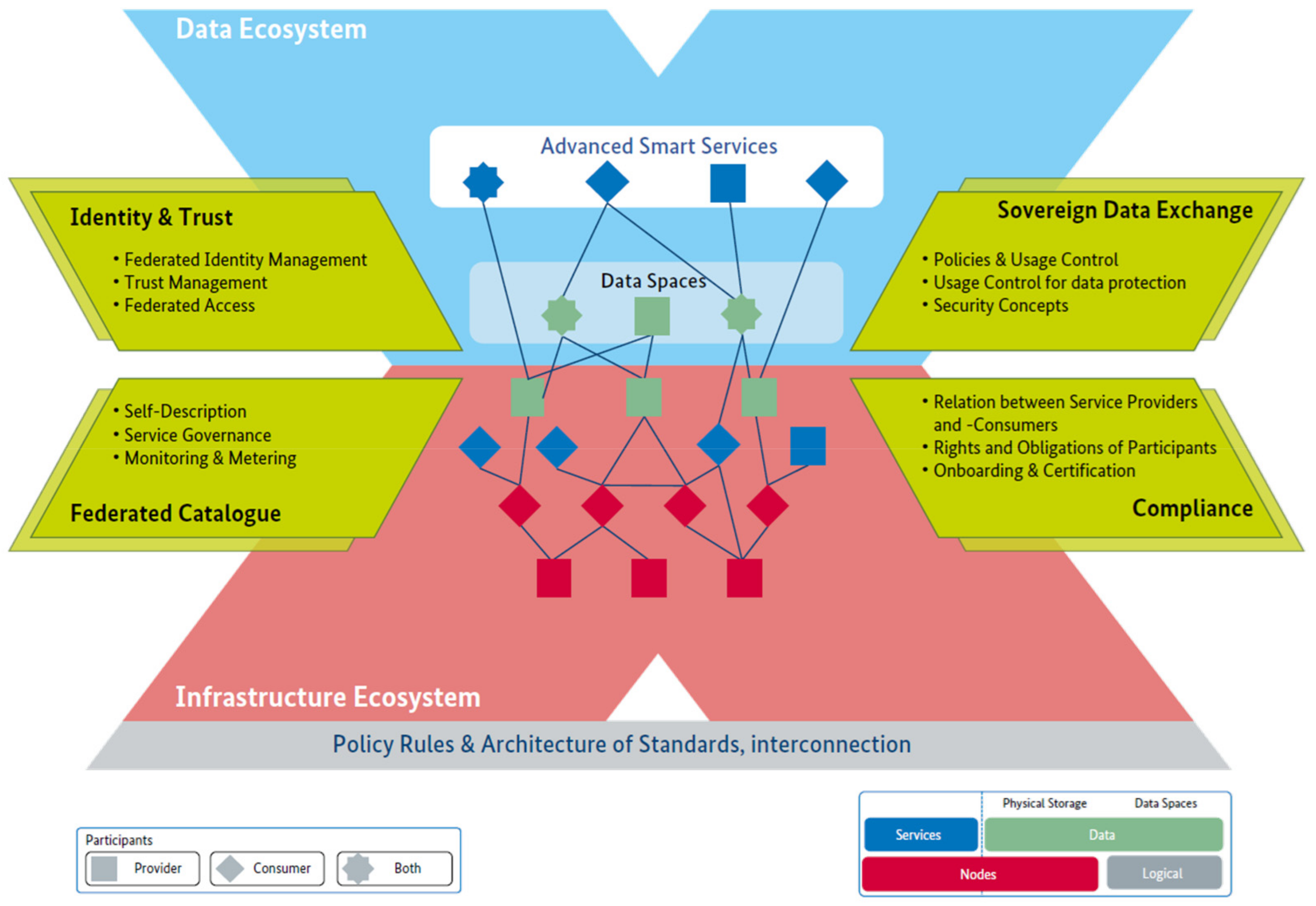 Data Ecosystem

Advanced Smart Services

Identity & Trust

• Federated Identity Management
• Trust Management
• Federated Access

Data Spaces

Sovereign Data Exchange

• Policies & Usage Control
• Usage Control for data protection
• Security Concepts

• Self-Description
• Service Governance
• Monitoring & Metering

Federated Catalogue

• Relation between Service Providers and -Consumers
• Rights and Obligations of Participants
• Onboarding & Certification

Compliance

Infrastructure Ecosystem

Policy Rules & Architecture of Standards, interconnection

Participants

Provider

Consumer

Both

Physical Storage

Data Spaces

Services

Data

Nodes

Logical